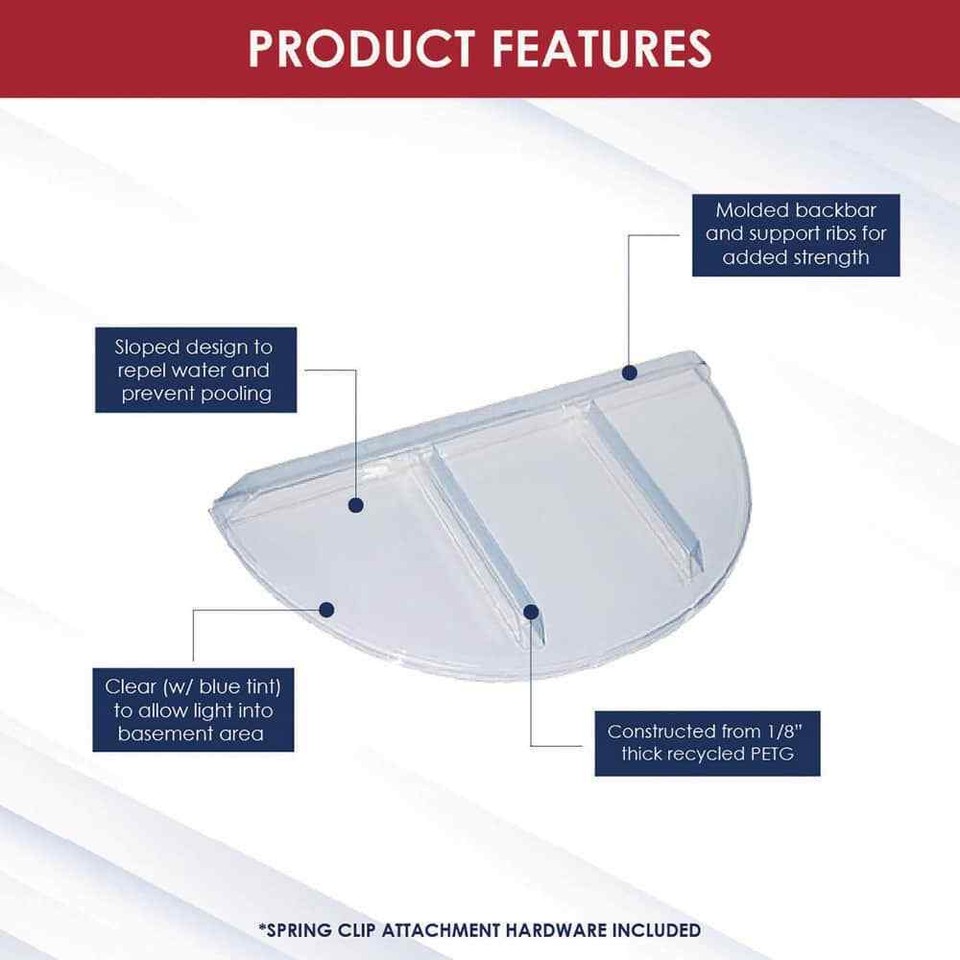 PRODUCT FEATURES

Molded backbar and support ribs for added strength

Sloped design to repel water and prevent pooling

Clear (w/ blue tint) to allow light into basement area

Constructed from 1/8" thick recycled PETG

*SPRING CLIP ATTACHMENT HARDWARE INCLUDED